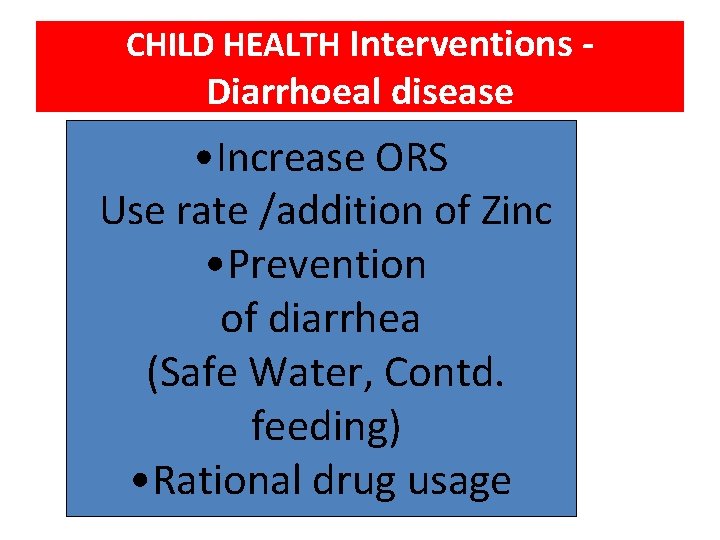 CHILD HEALTH Interventions - Diarrhoeal disease

•Increase ORS Use rate /addition of Zinc

•Prevention of diarrhea (Safe Water, Contd. feeding)

•Rational drug usage